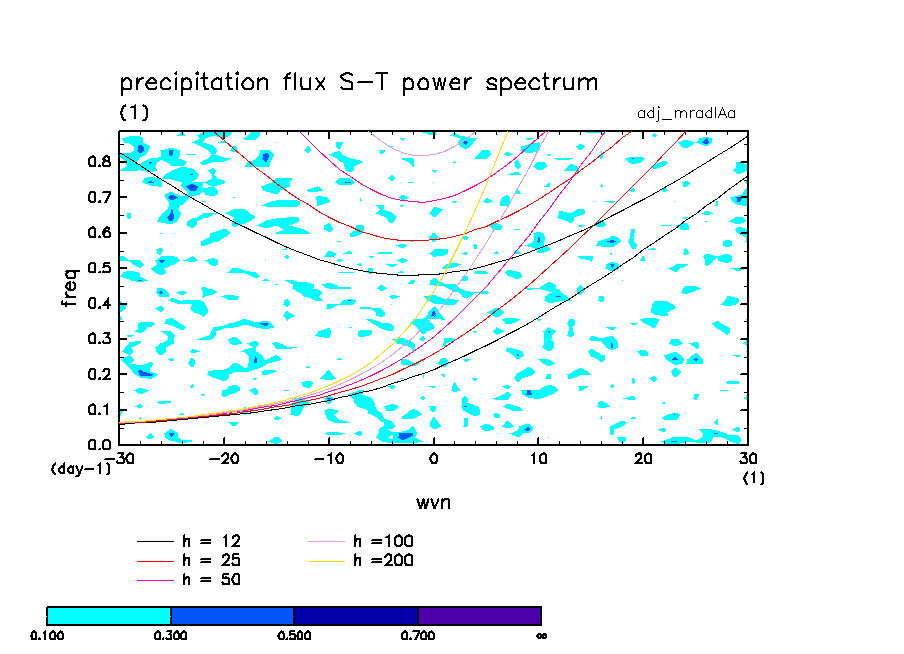 precipitation flux S-T power spectrum
(1)
adj_mradlAa

freq
0.8
0.7
0.6
0.5
0.4
0.3
0.2
0.1
0.0
(day-1)
-30
-20
-10
0
10
20
30
(1)
wvn

h = 12
h = 25
h = 50
h =100
h =200

0.100
0.300
0.500
0.700
∞